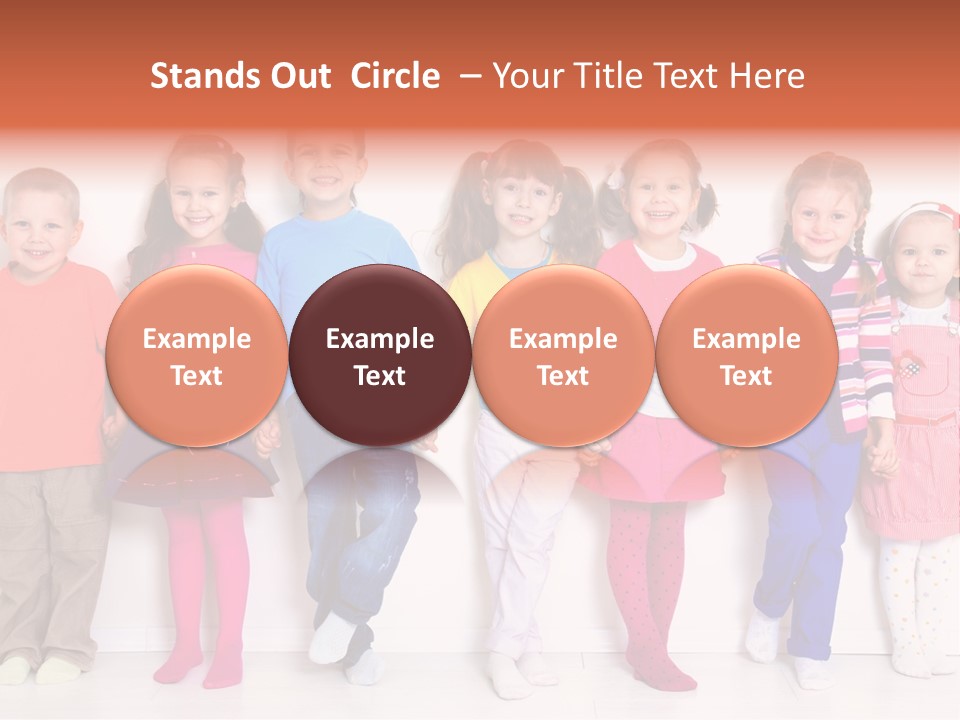 Stands Out Circle – Your Title Text Here

Example Text

Example Text

Example Text

Example Text